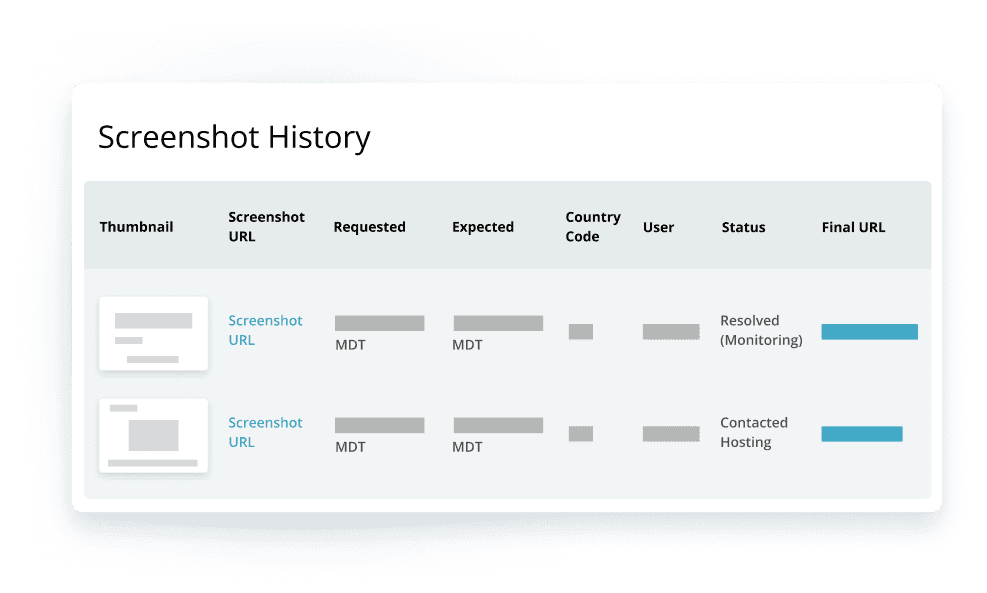 Screenshot History

| Thumbnail | Screenshot URL | Requested | Expected | Country Code | User | Status | Final URL |
|---|---|---|---|---|---|---|---|
| | Screenshot URL | MDT | MDT | | | Resolved (Monitoring) | |
| | Screenshot URL | MDT | MDT | | | Contacted Hosting | |